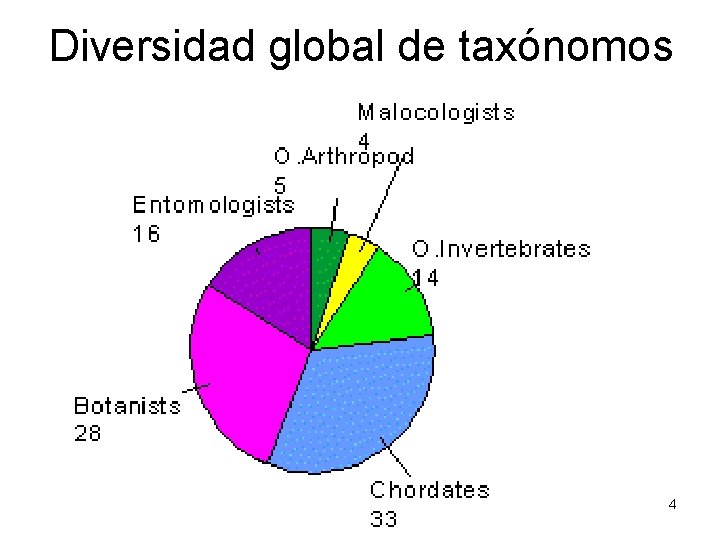 Diversidad global de taxónomos

Malocologists
4

O.Arthropod
5

Entomologists
16

O.Invertebrates
14

Botanists
28

Chordates
33

4